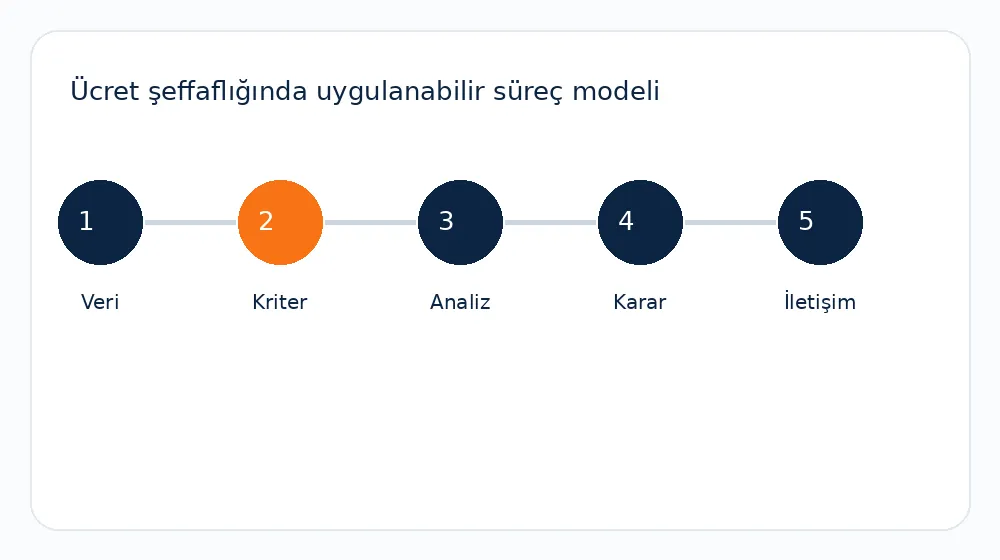 Ücret şeffaflığında uygulanabilir süreç modeli

1
Veri

2
Kriter

3
Analiz

4
Karar

5
İletişim